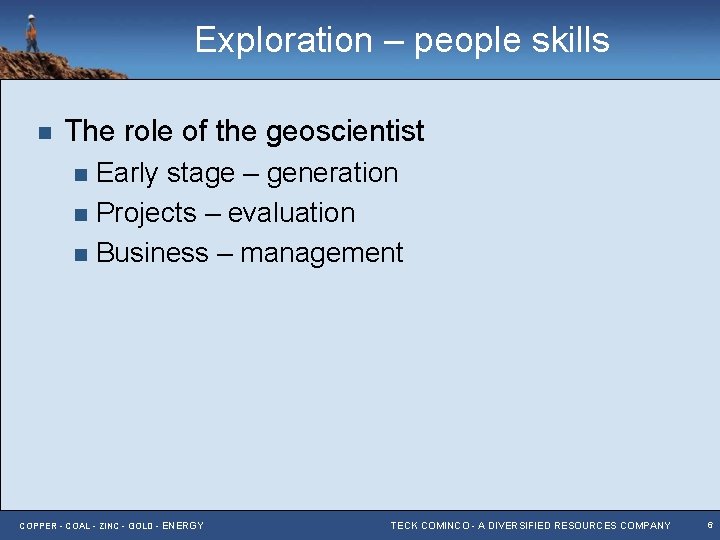 Exploration – people skills

The role of the geoscientist

Early stage – generation

Projects – evaluation

Business – management

COPPER - COAL - ZINC - GOLD - ENERGY

TECK COMINCO - A DIVERSIFIED RESOURCES COMPANY

6